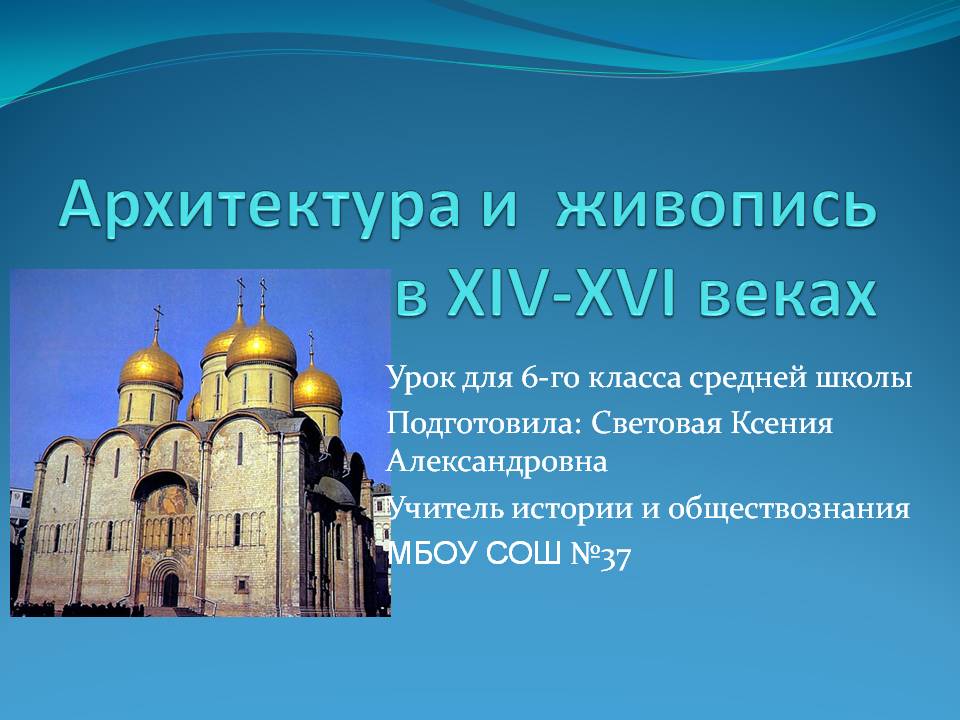 Архитектура и живопись в XIV-XVI веках

Урок для 6-го класса средней школы

Подготовила: Световая Ксения Александровна

Учитель истории и обществознания

МБОУ СОШ №37